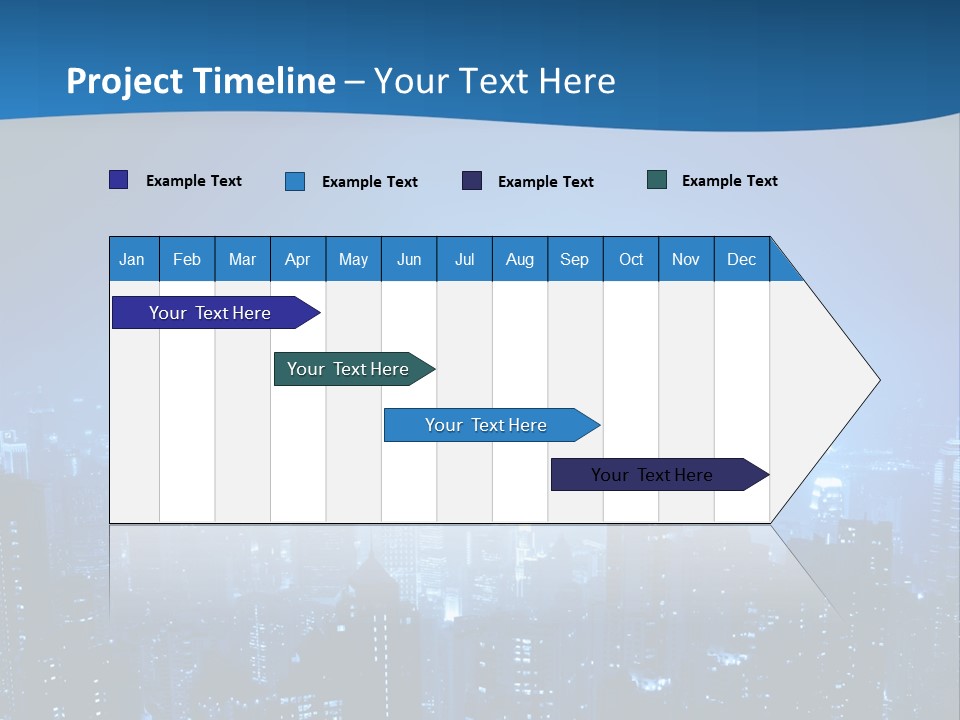 Project Timeline – Your Text Here

Example Text
Example Text
Example Text
Example Text

| Jan | Feb | Mar | Apr | May | Jun | Jul | Aug | Sep | Oct | Nov | Dec |
|---|---|---|---|---|---|---|---|---|---|---|---|

Your Text Here

Your Text Here

Your Text Here

Your Text Here